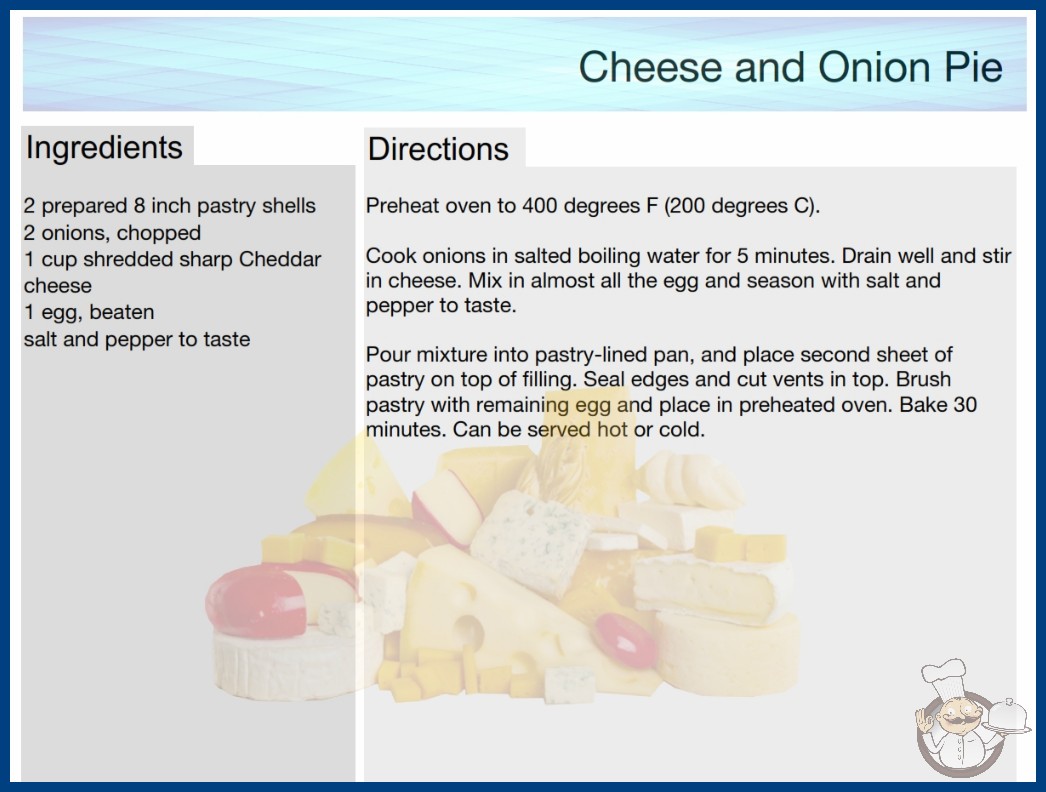 Cheese and Onion Pie

Ingredients

2 prepared 8 inch pastry shells
2 onions, chopped
1 cup shredded sharp Cheddar cheese
1 egg, beaten
salt and pepper to taste

Directions

Preheat oven to 400 degrees F (200 degrees C).

Cook onions in salted boiling water for 5 minutes. Drain well and stir in cheese. Mix in almost all the egg and season with salt and pepper to taste.

Pour mixture into pastry-lined pan, and place second sheet of pastry on top of filling. Seal edges and cut vents in top. Brush pastry with remaining egg and place in preheated oven. Bake 30 minutes. Can be served hot or cold.